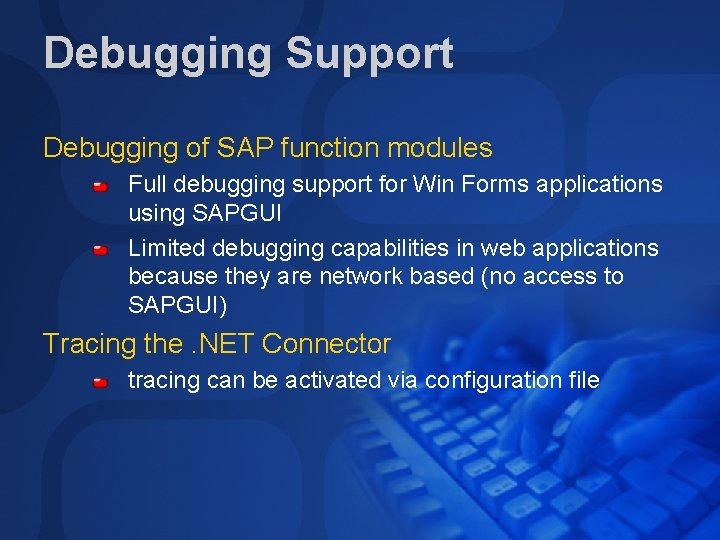 Debugging Support

Debugging of SAP function modules

Full debugging support for Win Forms applications using SAPGUI

Limited debugging capabilities in web applications because they are network based (no access to SAPGUI)

Tracing the .NET Connector

tracing can be activated via configuration file